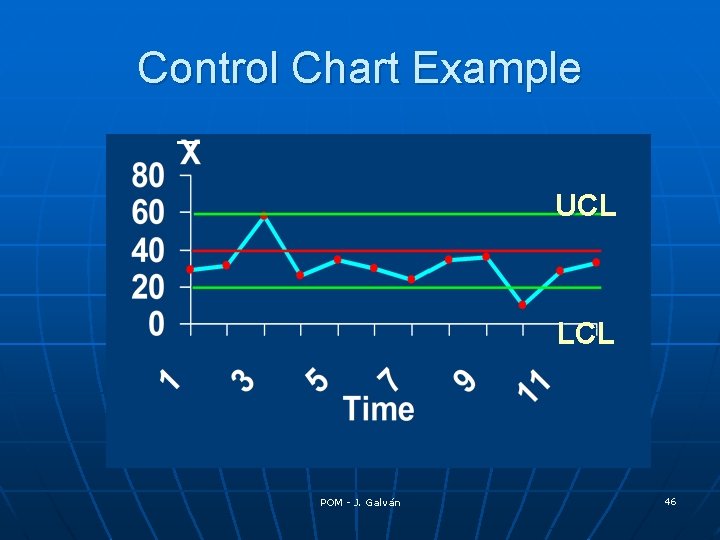 Control Chart Example

$\bar{X}$

80
60
40
20
0

UCL

LCL

1
3
5
7
9
11

Time

POM - J. Galván

46